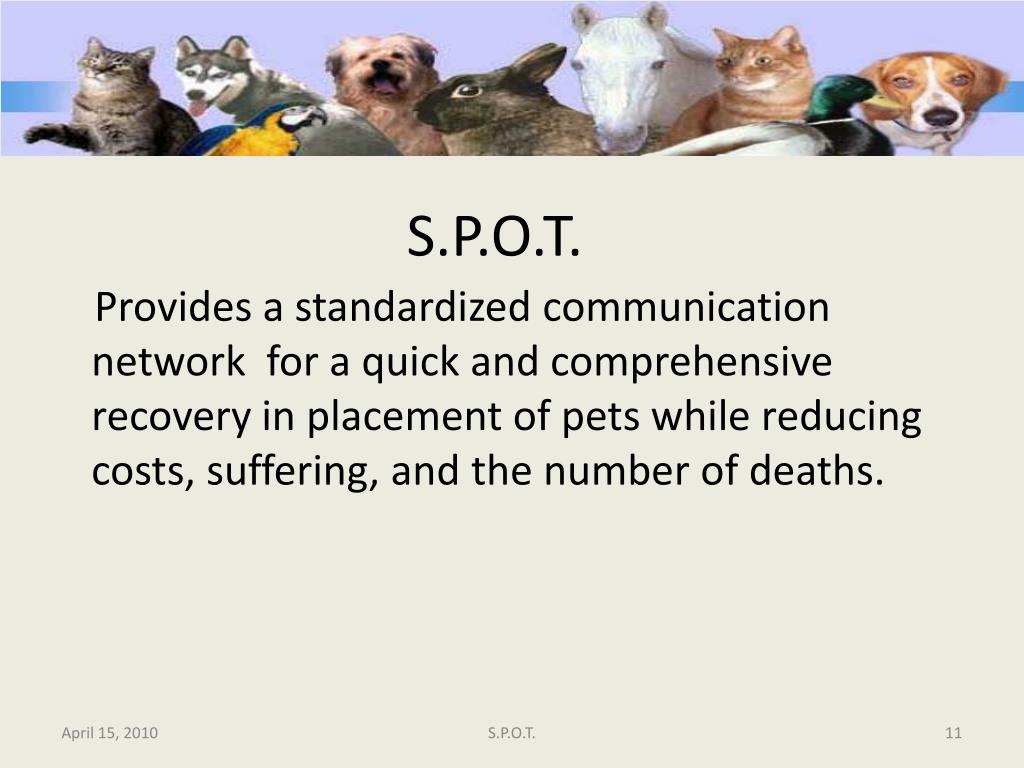 S.P.O.T.

Provides a standardized communication network for a quick and comprehensive recovery in placement of pets while reducing costs, suffering, and the number of deaths.

April 15, 2010

S.P.O.T.

11